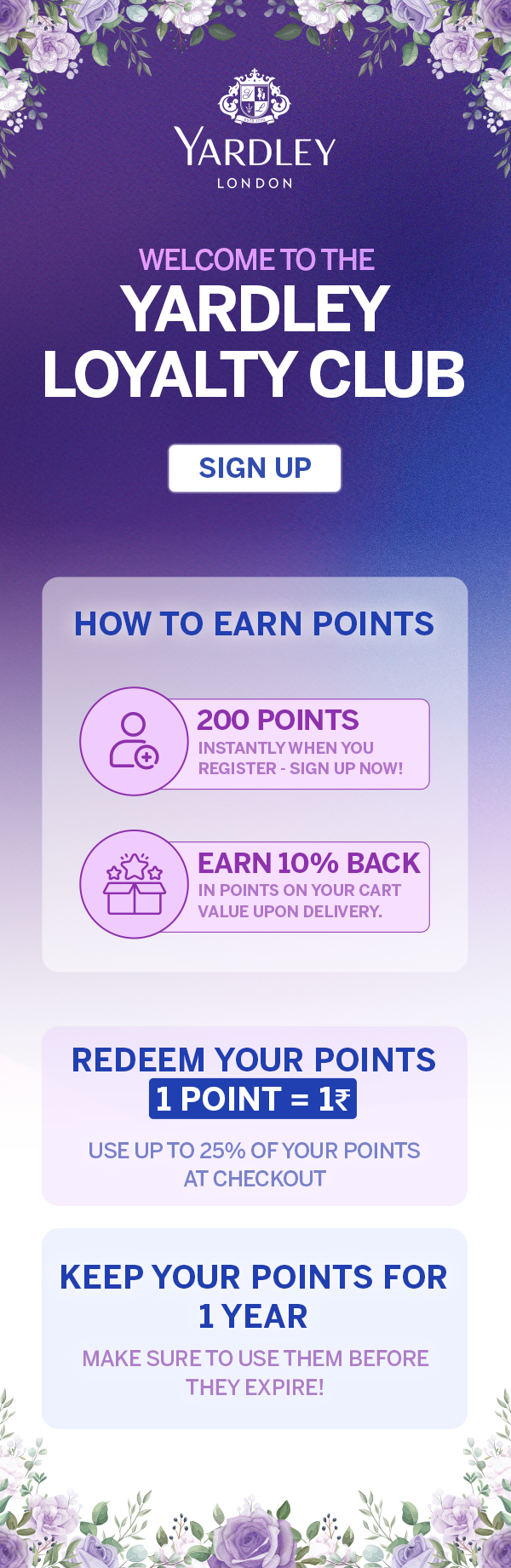 YARDLEY
LONDON

WELCOME TO THE
YARDLEY LOYALTY CLUB

SIGN UP

HOW TO EARN POINTS

200 POINTS
INSTANTLY WHEN YOU REGISTER - SIGN UP NOW!

EARN 10% BACK
IN POINTS ON YOUR CART VALUE UPON DELIVERY.

REDEEM YOUR POINTS
1 POINT = 1₹

USE UP TO 25% OF YOUR POINTS AT CHECKOUT

KEEP YOUR POINTS FOR 1 YEAR

MAKE SURE TO USE THEM BEFORE THEY EXPIRE!